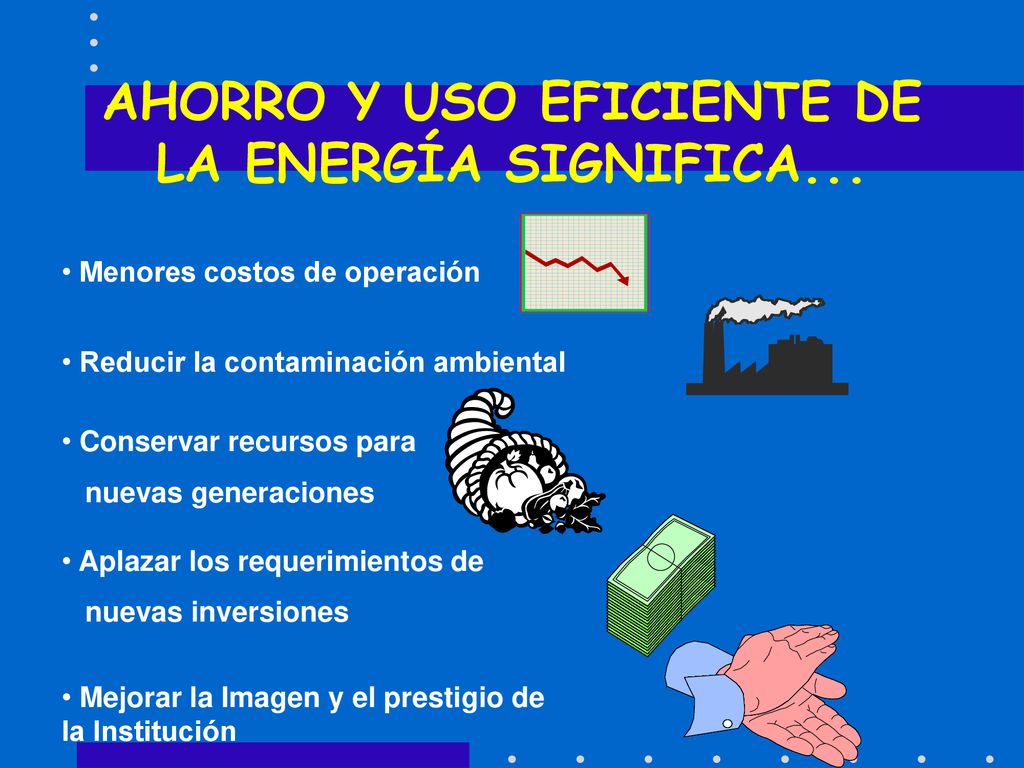 AHORRO Y USO EFICIENTE DE LA ENERGÍA SIGNIFICA...

• Menores costos de operación

• Reducir la contaminación ambiental

• Conservar recursos para nuevas generaciones

• Aplazar los requerimientos de nuevas inversiones

• Mejorar la Imagen y el prestigio de la Institución